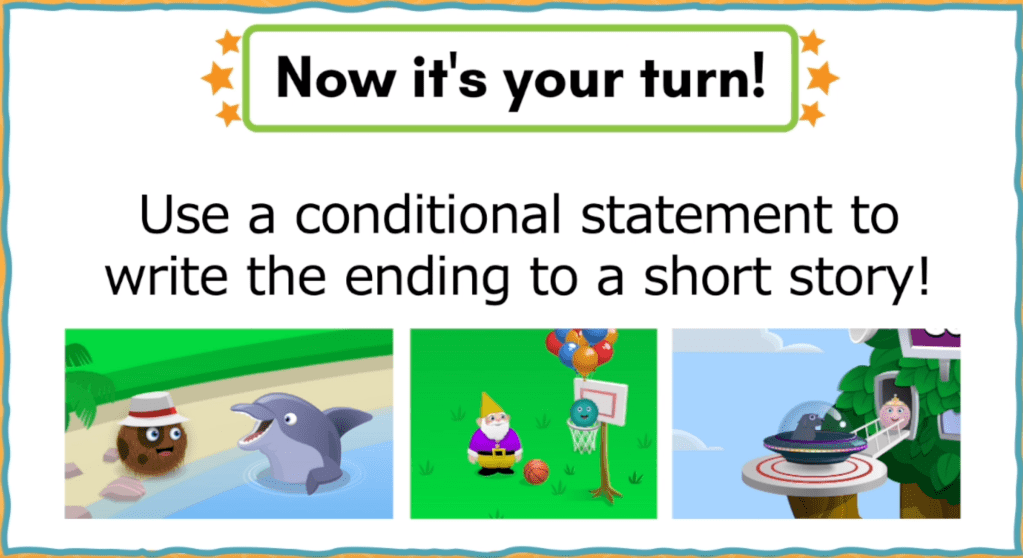 Now it's your turn!

Use a conditional statement to write the ending to a short story!